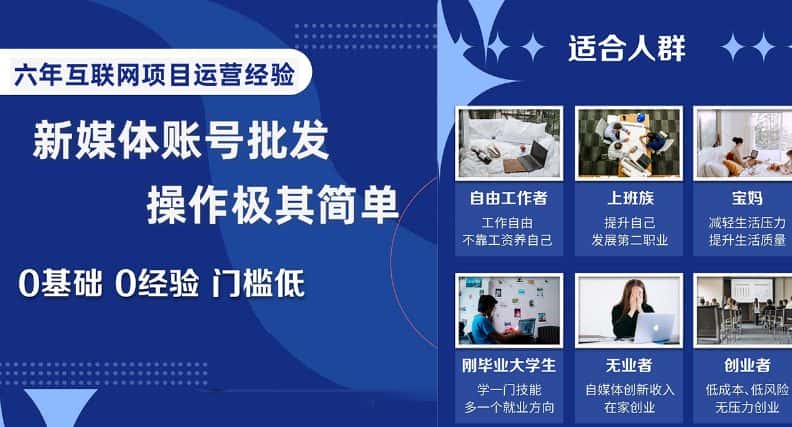 六年互联网项目运营经验

新媒体账号批发
操作极其简单

0基础 0经验 门槛低

适合人群

自由工作者
工作自由
不靠工资养自己

上班族
提升自己
发展第二职业

宝妈
减轻生活压力
提升生活质量

刚毕业大学生
学一门技能
多一个就业方向

无业者
自媒体创新收入
在家创业

创业者
低成本、低风险
无压力创业